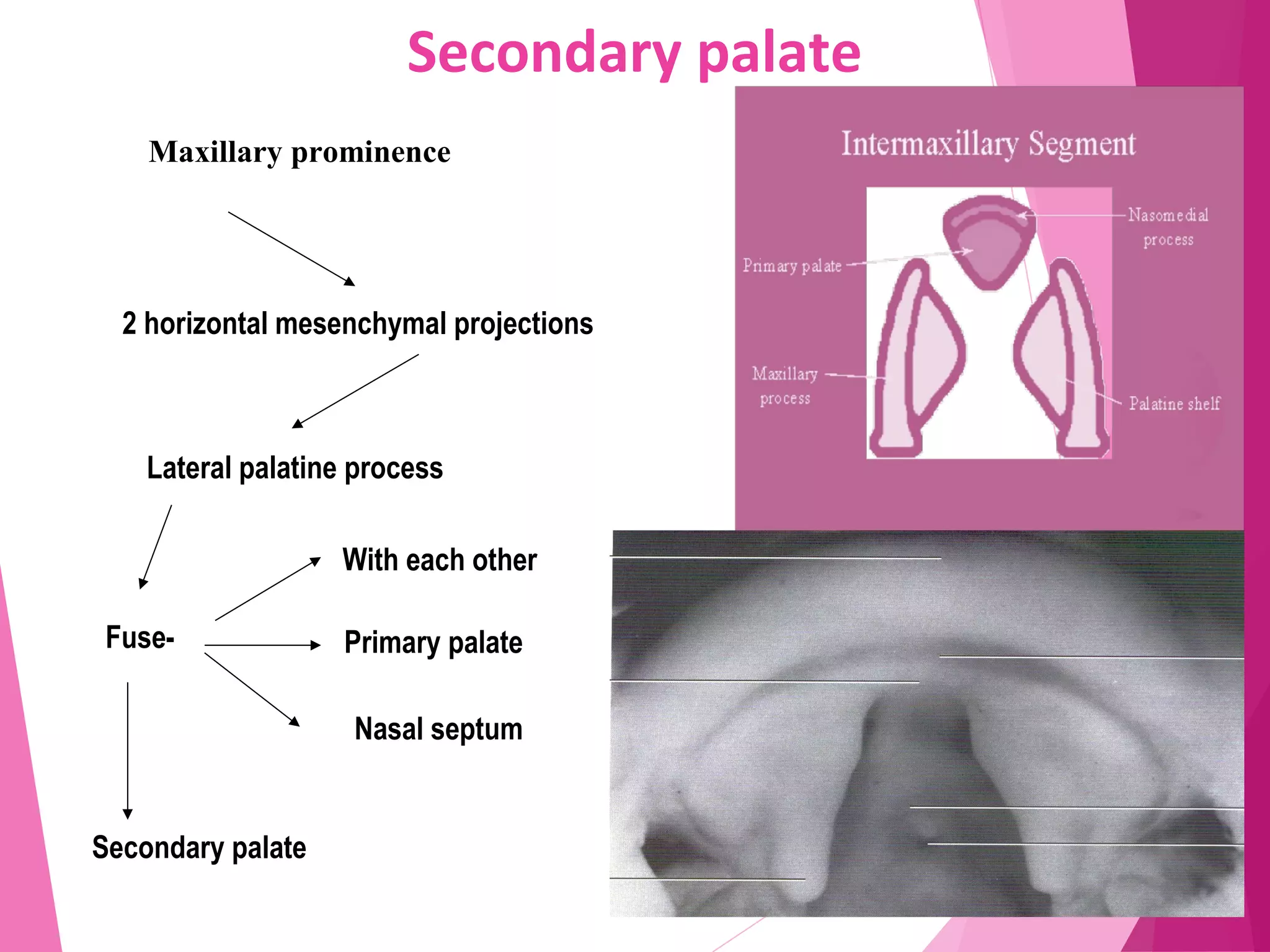 Secondary palate

Maxillary prominence

2 horizontal mesenchymal projections

Lateral palatine process

Fuse-

With each other

Primary palate

Nasal septum

Secondary palate

Intermaxillary Segment

Nasomedial process

Primary palate

Maxillary process

Palatine shelf